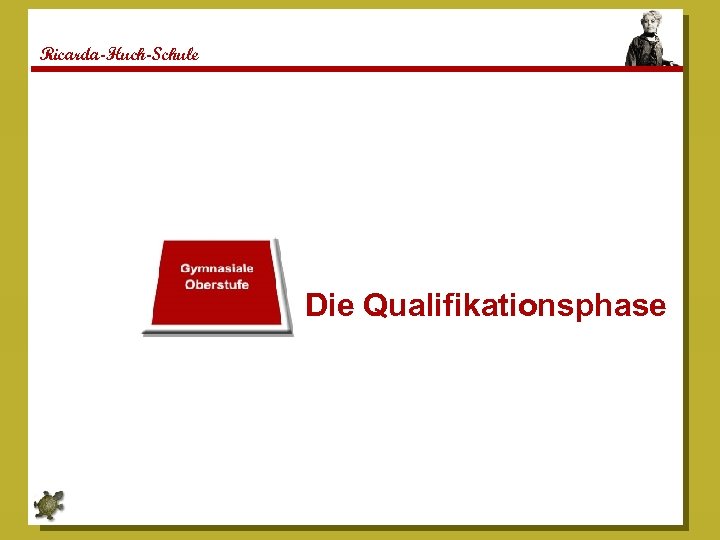 Ricarda-Huch-Schule

Gymnasiale Oberstufe

Die Qualifikationsphase